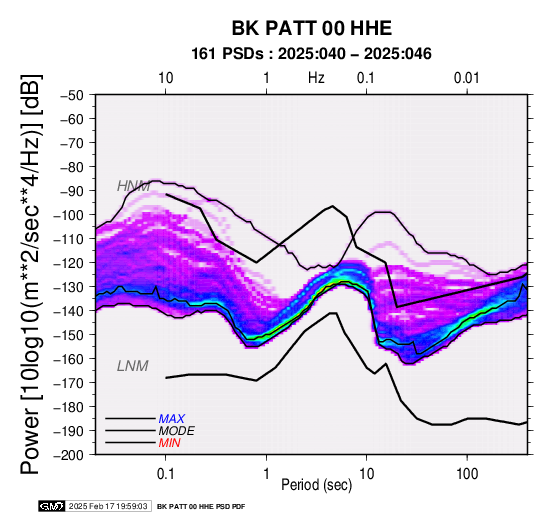 BK PATT 00 HHE
161 PSDs : 2025:040 – 2025:046

10
1
Hz
0.1
0.01

Power [10log10(m**2/sec**4/Hz)] [dB]

−50
−60
−70
−80
−90
−100
−110
−120
−130
−140
−150
−160
−170
−180
−190
−200

HNM
LNM

MAX
MODE
MIN

0.1
1
10
100
Period (sec)

GMT 2025 Feb 17 19:59:03 BK PATT 00 HHE PSD PDF